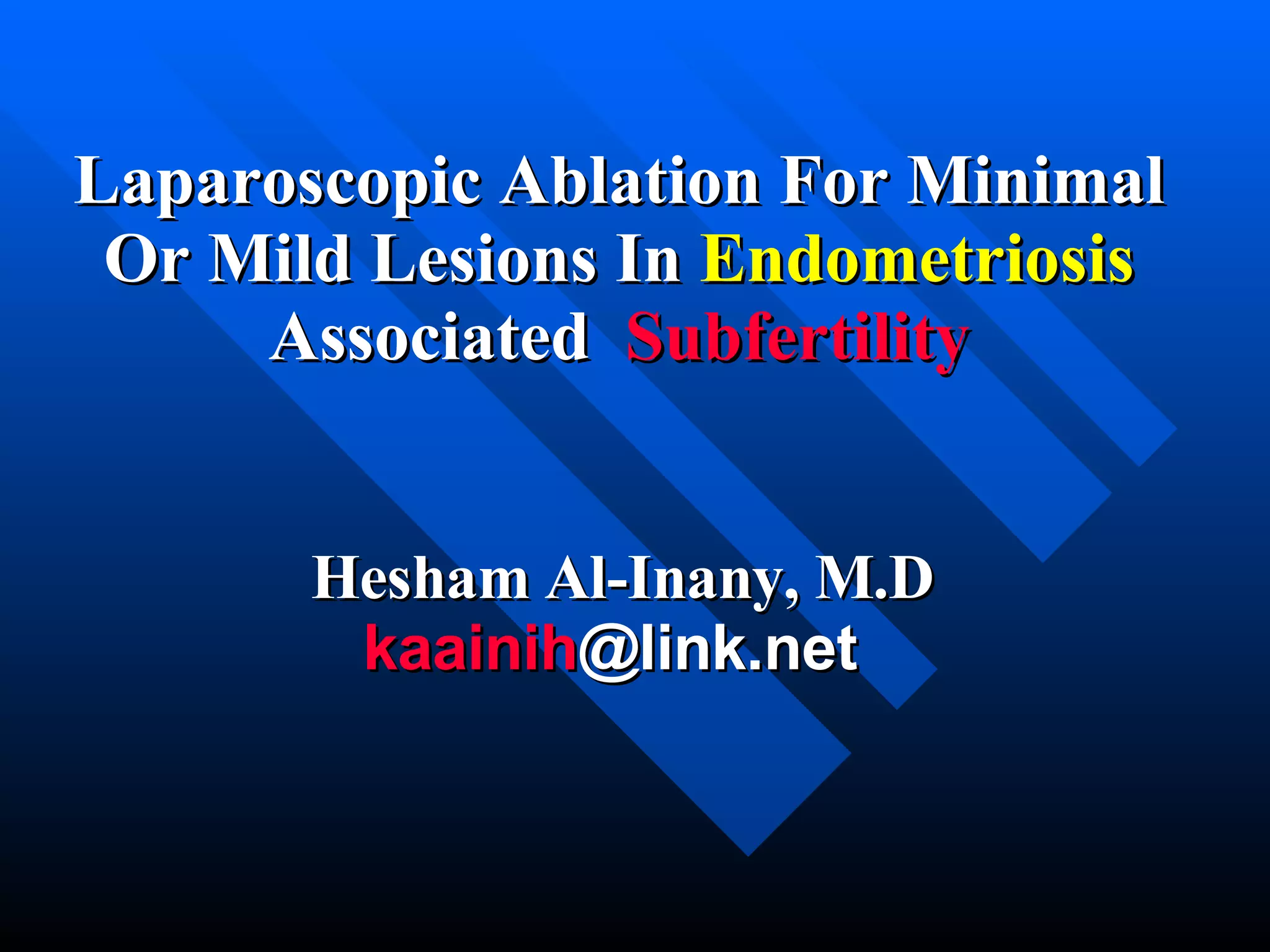 Laparoscopic Ablation For Minimal Or Mild Lesions In Endometriosis Associated Subfertility

Hesham Al-Inany, M.D
kaainih@link.net